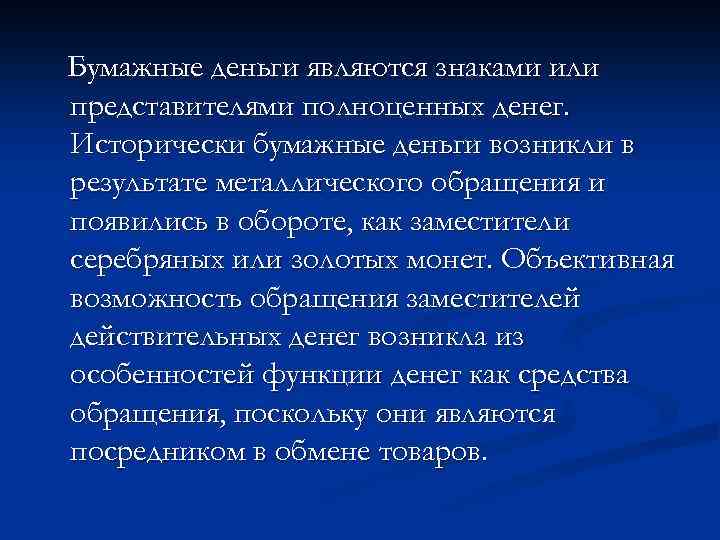 Бумажные деньги являются знаками или представителями полноценных денег. Исторически бумажные деньги возникли в результате металлического обращения и появились в обороте, как заместители серебряных или золотых монет. Объективная возможность обращения заместителей действительных денег возникла из особенностей функции денег как средства обращения, поскольку они являются посредником в обмене товаров.